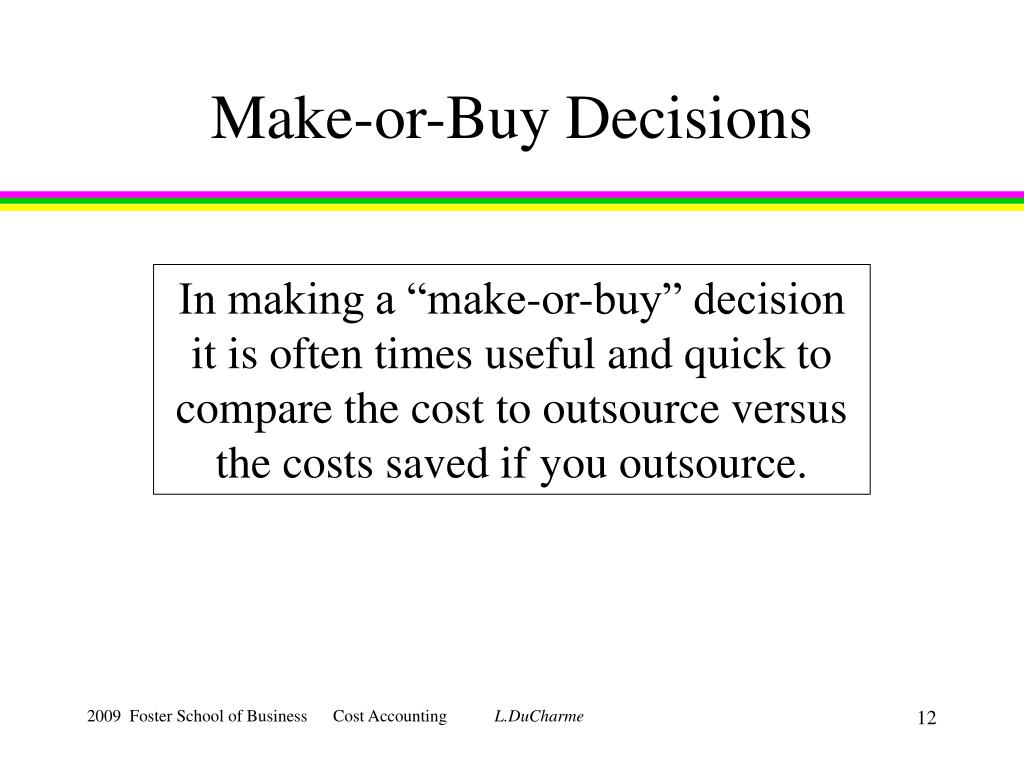 Make-or-Buy Decisions

In making a “make-or-buy” decision it is often times useful and quick to compare the cost to outsource versus the costs saved if you outsource.

2009 Foster School of Business Cost Accounting L.DuCharme 12